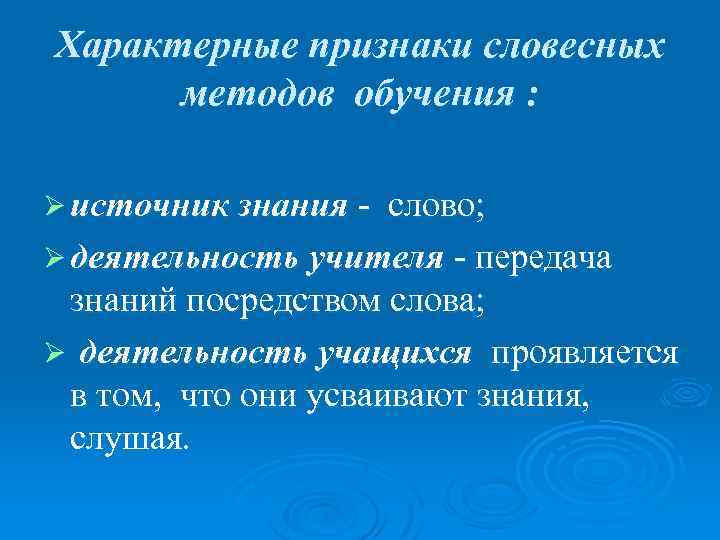 Характерные признаки словесных методов обучения :

➢ источник знания - слово;

➢ деятельность учителя - передача знаний посредством слова;

➢ деятельность учащихся проявляется в том, что они усваивают знания, слушая.